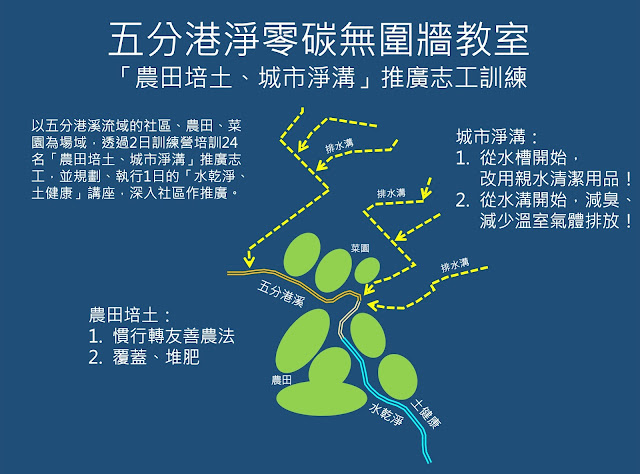 五分港淨零碳無圍牆教室
「農田培土、城市淨溝」推廣志工訓練

以五分港溪流域的社區、農田、菜園為場域，透過2日訓練營培訓24名「農田培土、城市淨溝」推廣志工，並規劃、執行1日的「水乾淨、土健康」講座，深入社區作推廣。

城市淨溝：
1. 從水槽開始，改用親水清潔用品！
2. 從水溝開始，減臭、減少溫室氣體排放！

排水溝
排水溝
排水溝
菜園
五分港溪

農田培土：
1. 慣行轉友善農法
2. 覆蓋、堆肥

農田
水乾淨
土健康